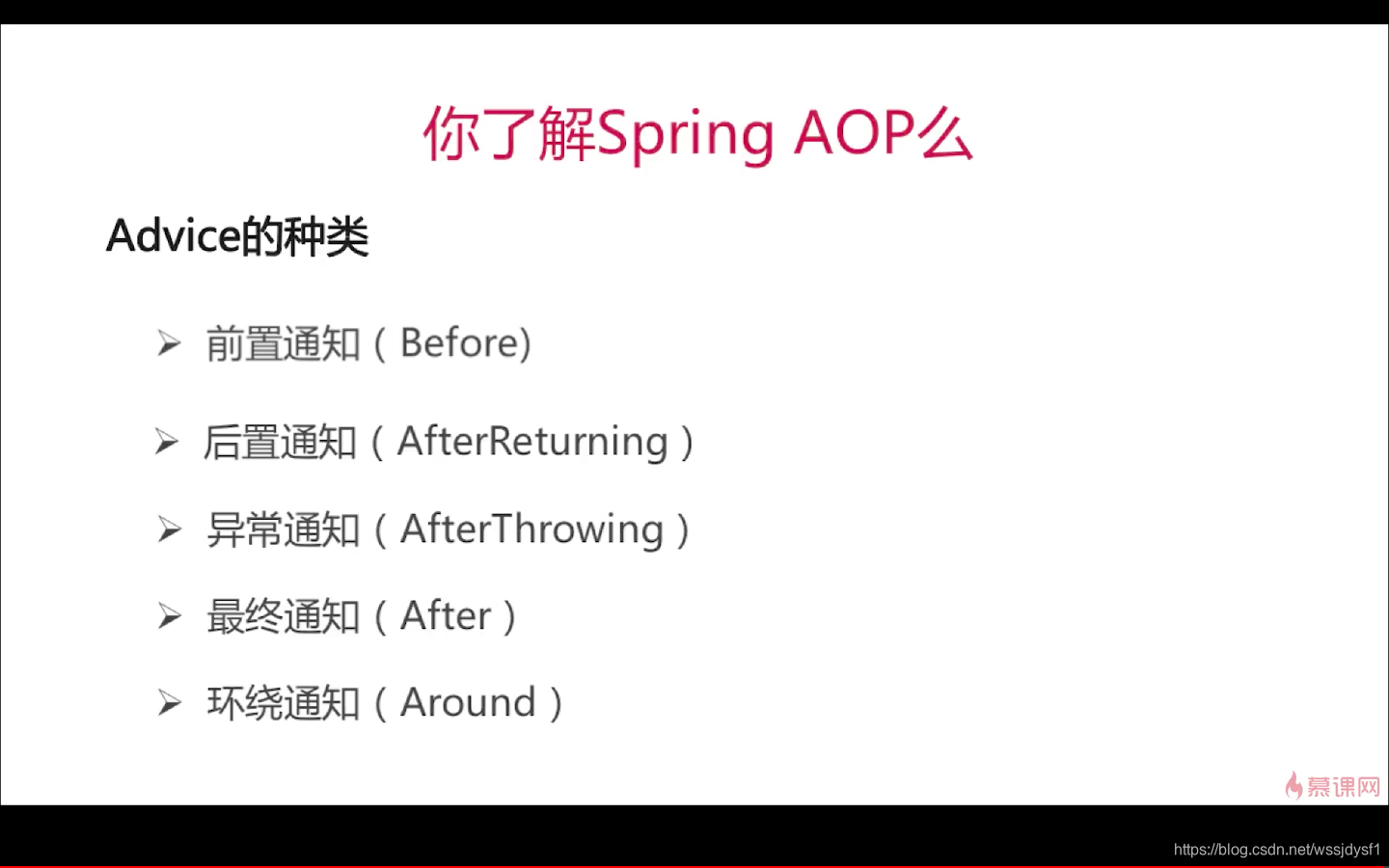 你了解Spring AOP么

Advice的种类

➢ 前置通知（Before)

➢ 后置通知（AfterReturning）

➢ 异常通知（AfterThrowing）

➢ 最终通知（After）

➢ 环绕通知（Around）

慕课网

https://blog.csdn.net/wssjdysf1